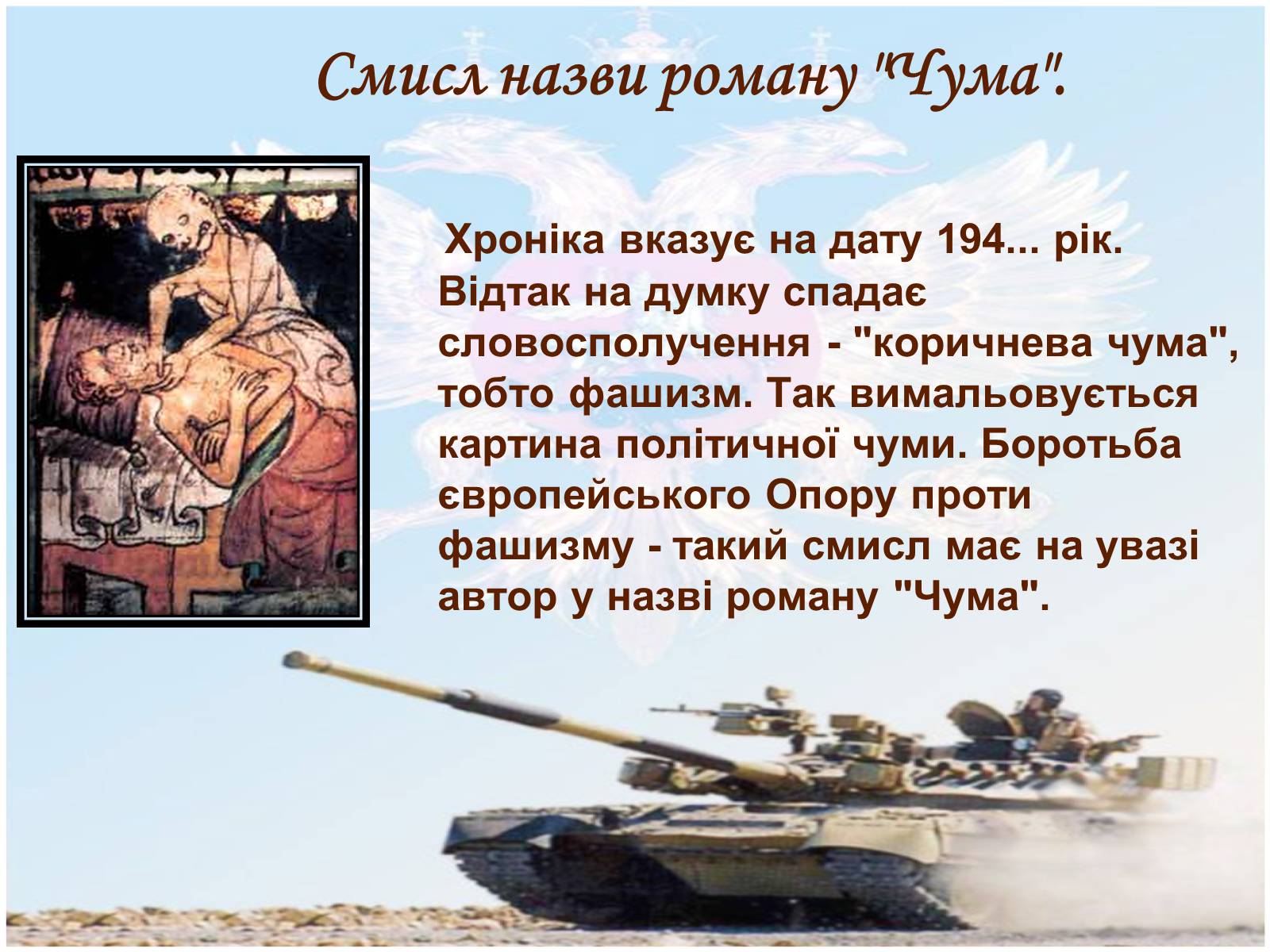 Смисл назви роману "Чума".

Хроніка вказує на дату 194... рік. Відтак на думку спадає словосполучення - "коричнева чума", тобто фашизм. Так вимальовується картина політичної чуми. Боротьба європейського Опору проти фашизму - такий смисл має на увазі автор у назві роману "Чума".